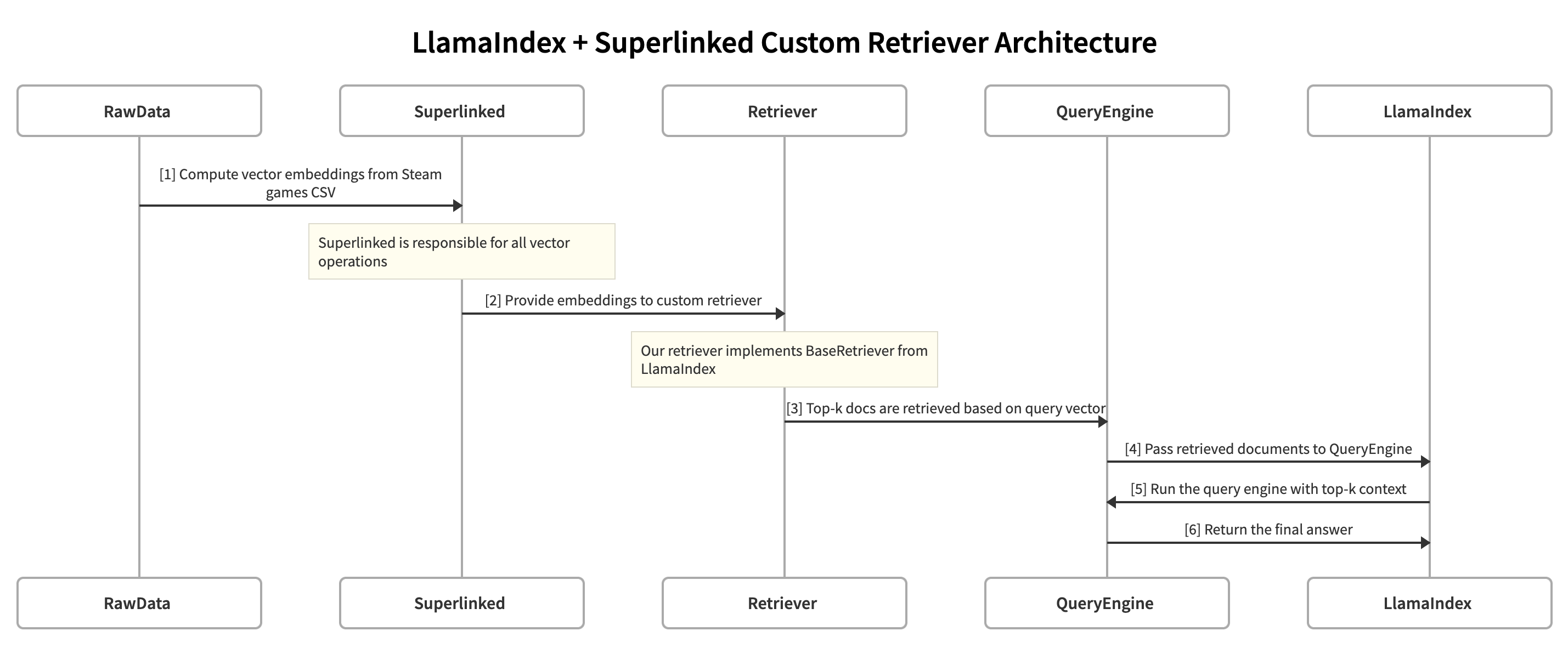 LlamaIndex + Superlinked Custom Retriever Architecture

RawData

Superlinked

Retriever

QueryEngine

LlamaIndex

[1] Compute vector embeddings from Steam games CSV

Superlinked is responsible for all vector operations

[2] Provide embeddings to custom retriever

Our retriever implements BaseRetriever from LlamaIndex

[3] Top-k docs are retrieved based on query vector

[4] Pass retrieved documents to QueryEngine

[5] Run the query engine with top-k context

[6] Return the final answer

RawData

Superlinked

Retriever

QueryEngine

LlamaIndex